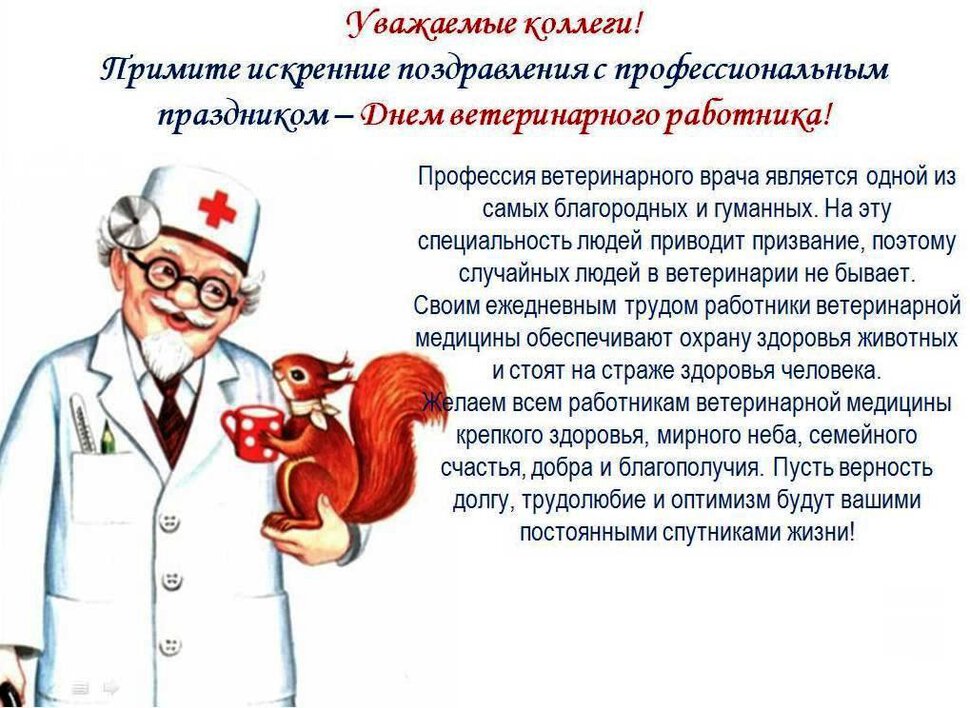 Уважаемые коллеги!
Примите искренние поздравления с профессиональным праздником – Днем ветеринарного работника!

Профессия ветеринарного врача является одной из самых благородных и гуманных. На эту специальность людей приводит призвание, поэтому случайных людей в ветеринарии не бывает.
Своим ежедневным трудом работники ветеринарной медицины обеспечивают охрану здоровья животных и стоят на страже здоровья человека.
Желаем всем работникам ветеринарной медицины крепкого здоровья, мирного неба, семейного счастья, добра и благополучия. Пусть верность долгу, трудолюбие и оптимизм будут вашими постоянными спутниками жизни!